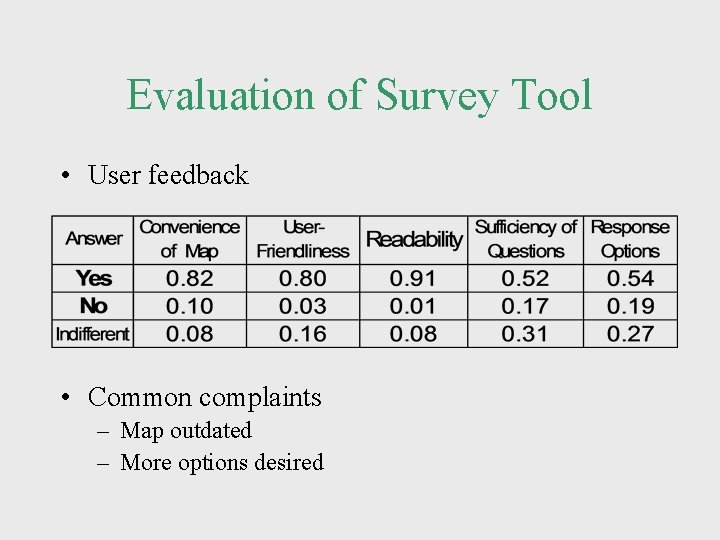 Evaluation of Survey Tool

• User feedback

| Answer | Convenience of Map | User-Friendliness | Readability | Sufficiency of Questions | Response Options |
|---|---|---|---|---|---|
| Yes | 0.82 | 0.80 | 0.91 | 0.52 | 0.54 |
| No | 0.10 | 0.03 | 0.01 | 0.17 | 0.19 |
| Indifferent | 0.08 | 0.16 | 0.08 | 0.31 | 0.27 |

• Common complaints
– Map outdated
– More options desired